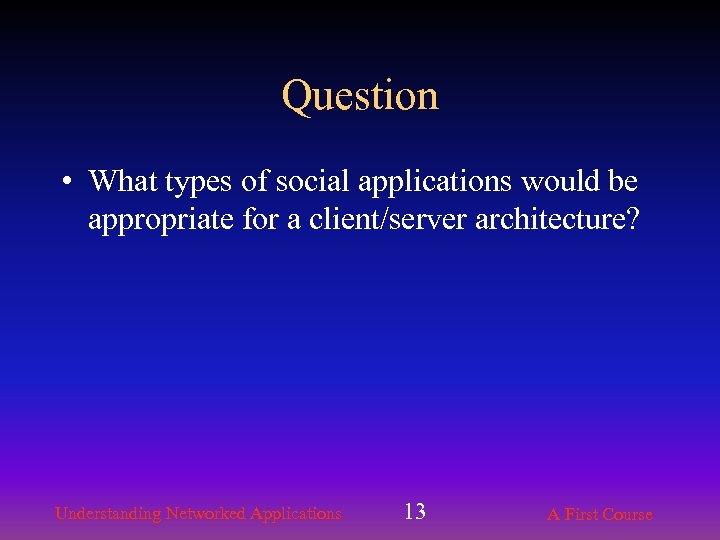 Question

• What types of social applications would be appropriate for a client/server architecture?

Understanding Networked Applications 13 A First Course